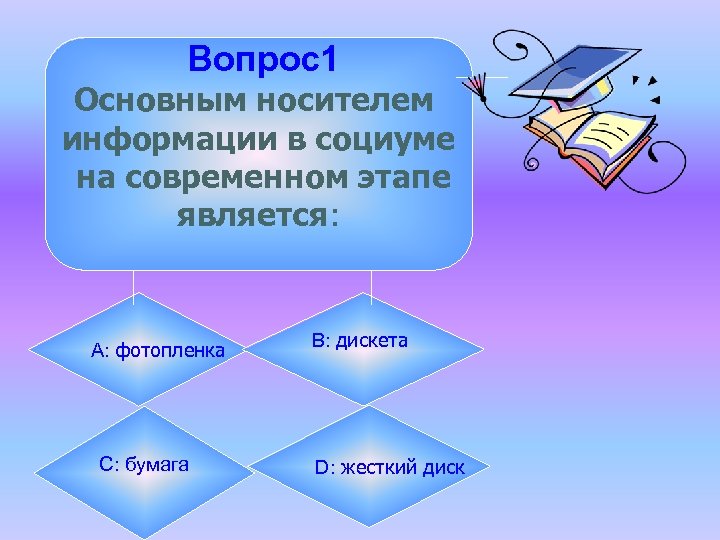 Вопрос1
Основным носителем информации в социуме на современном этапе является:

А: фотопленка

В: дискета

С: бумага

D: жесткий диск